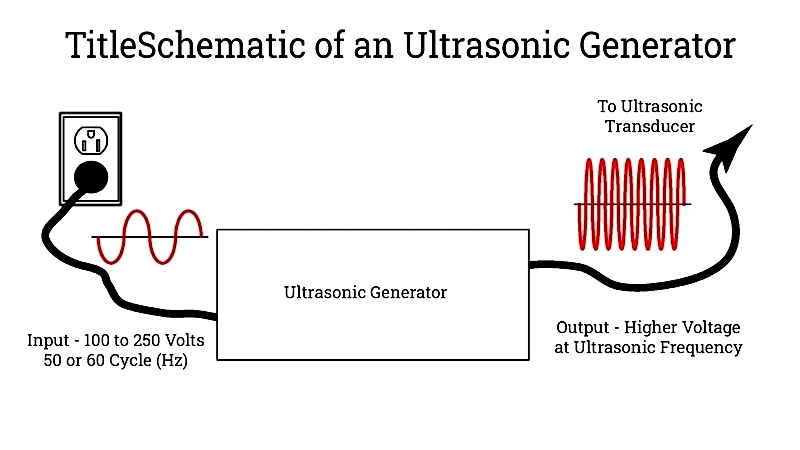 TitleSchematic of an Ultrasonic Generator

To Ultrasonic Transducer

Ultrasonic Generator

Input - 100 to 250 Volts
50 or 60 Cycle (Hz)

Output - Higher Voltage
at Ultrasonic Frequency